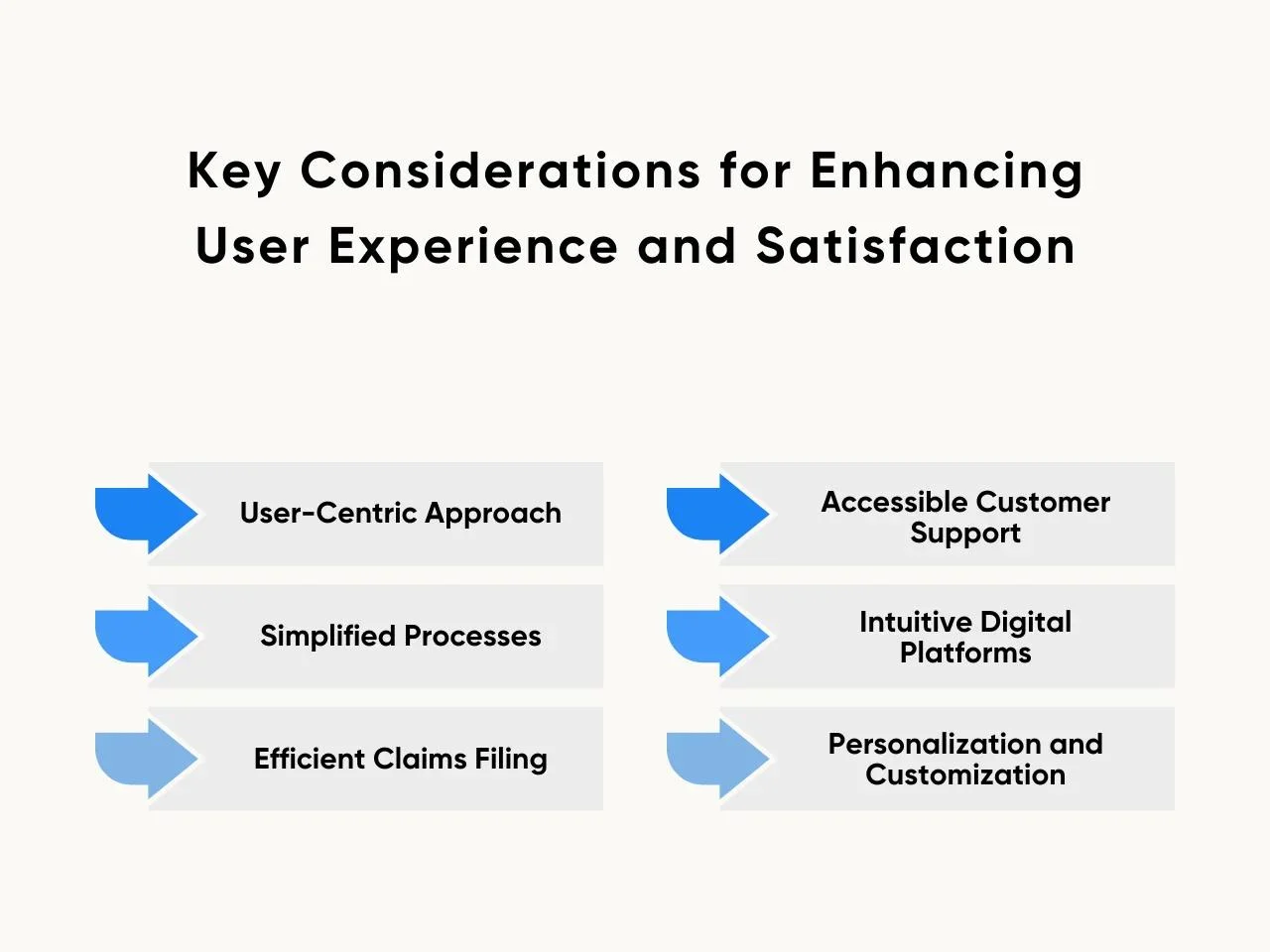 Key Considerations for Enhancing User Experience and Satisfaction

User-Centric Approach

Simplified Processes

Efficient Claims Filing

Accessible Customer Support

Intuitive Digital Platforms

Personalization and Customization